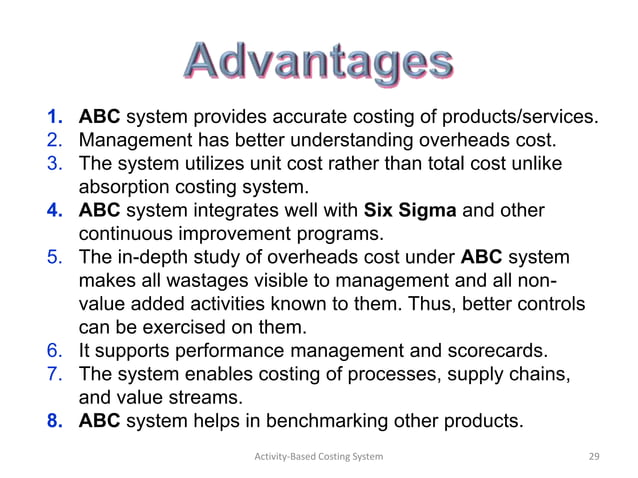 Advantages

1. ABC system provides accurate costing of products/services.
2. Management has better understanding overheads cost.
3. The system utilizes unit cost rather than total cost unlike absorption costing system.
4. ABC system integrates well with Six Sigma and other continuous improvement programs.
5. The in-depth study of overheads cost under ABC system makes all wastages visible to management and all non-value added activities known to them. Thus, better controls can be exercised on them.
6. It supports performance management and scorecards.
7. The system enables costing of processes, supply chains, and value streams.
8. ABC system helps in benchmarking other products.

Activity-Based Costing System

29